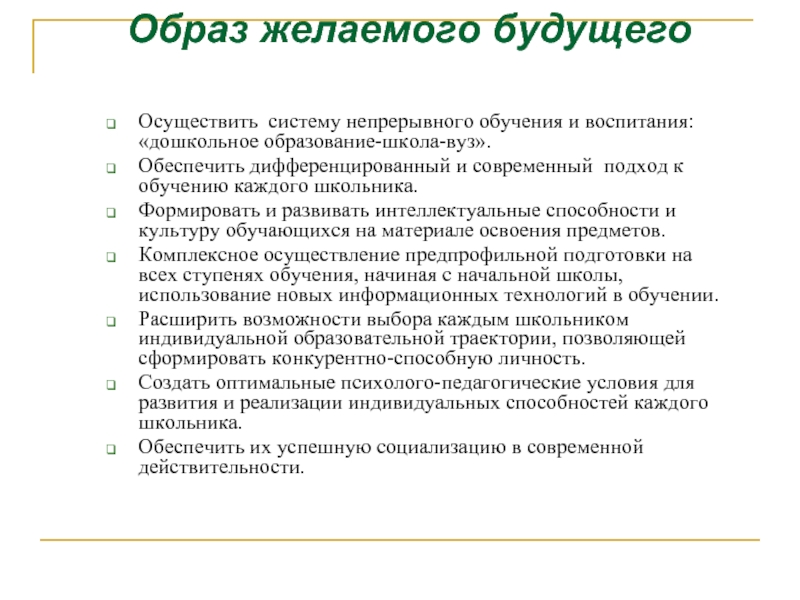 Образ желаемого будущего

Осуществить систему непрерывного обучения и воспитания: «дошкольное образование-школа-вуз».

Обеспечить дифференцированный и современный подход к обучению каждого школьника.

Формировать и развивать интеллектуальные способности и культуру обучающихся на материале освоения предметов.

Комплексное осуществление предпрофильной подготовки на всех ступенях обучения, начиная с начальной школы, использование новых информационных технологий в обучении.

Расширить возможности выбора каждым школьником индивидуальной образовательной траектории, позволяющей сформировать конкурентно-способную личность.

Создать оптимальные психолого-педагогические условия для развития и реализации индивидуальных способностей каждого школьника.

Обеспечить их успешную социализацию в современной действительности.